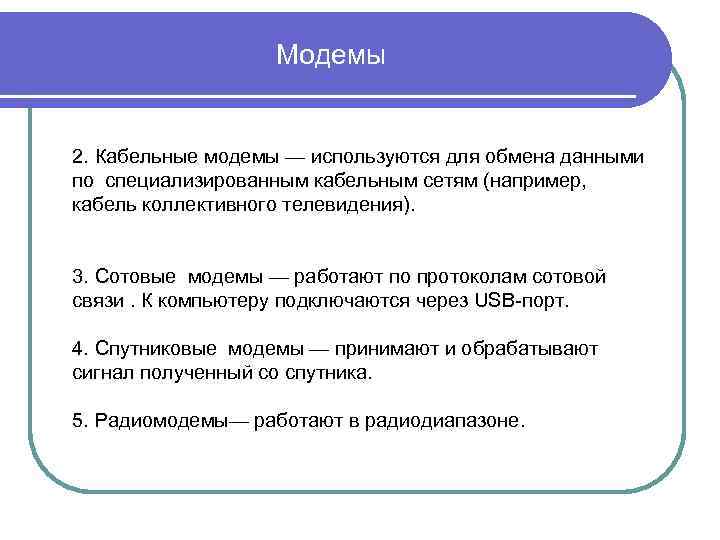 Модемы

2. Кабельные модемы — используются для обмена данными по специализированным кабельным сетям (например, кабель коллективного телевидения).

3. Сотовые модемы — работают по протоколам сотовой связи . К компьютеру подключаются через USB-порт.

4. Спутниковые модемы — принимают и обрабатывают сигнал полученный со спутника.

5. Радиомодемы— работают в радиодиапазоне.